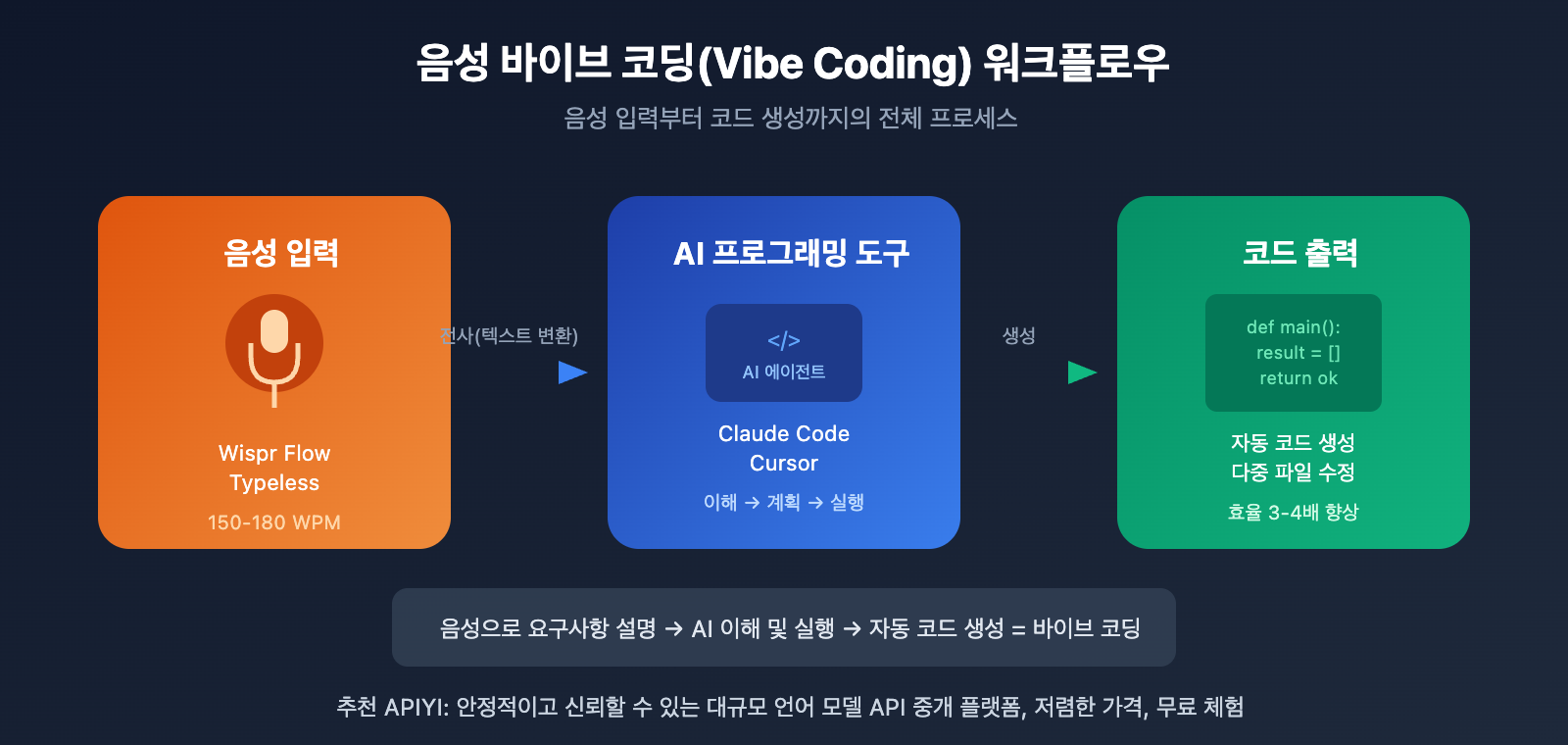 음성 바이브 코딩(Vibe Coding) 워크플로우

음성 입력부터 코드 생성까지의 전체 프로세스

음성 입력

Wispr Flow
Typeless

150-180 WPM

전사(텍스트 변환)

AI 프로그래밍 도구

</>
AI 에이전트

Claude Code
Cursor

이해 → 계획 → 실행

생성

코드 출력

def main():
result = []
return ok

자동 코드 생성
다중 파일 수정

효율 3-4배 향상

음성으로 요구사항 설명 → AI 이해 및 실행 → 자동 코드 생성 = 바이브 코딩

추천 APIYI: 안정적이고 신뢰할 수 있는 대규모 언어 모델 API 중개 플랫폼, 저렴한 가격, 무료 체험